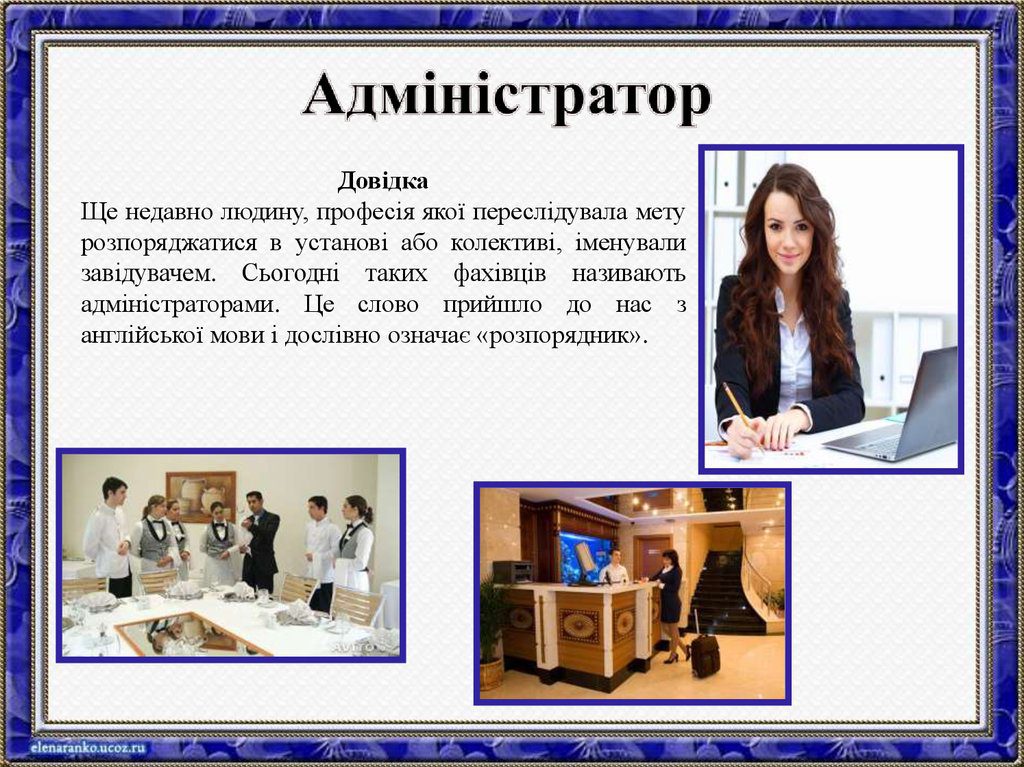 Адміністратор

Довідка

Ще недавно людину, професія якої переслідувала мету розпоряджатися в установі або колективі, іменували завідувачем. Сьогодні таких фахівців називають адміністраторами. Це слово прийшло до нас з англійської мови і дослівно означає «розпорядник».

elenaranko.ucoz.ru